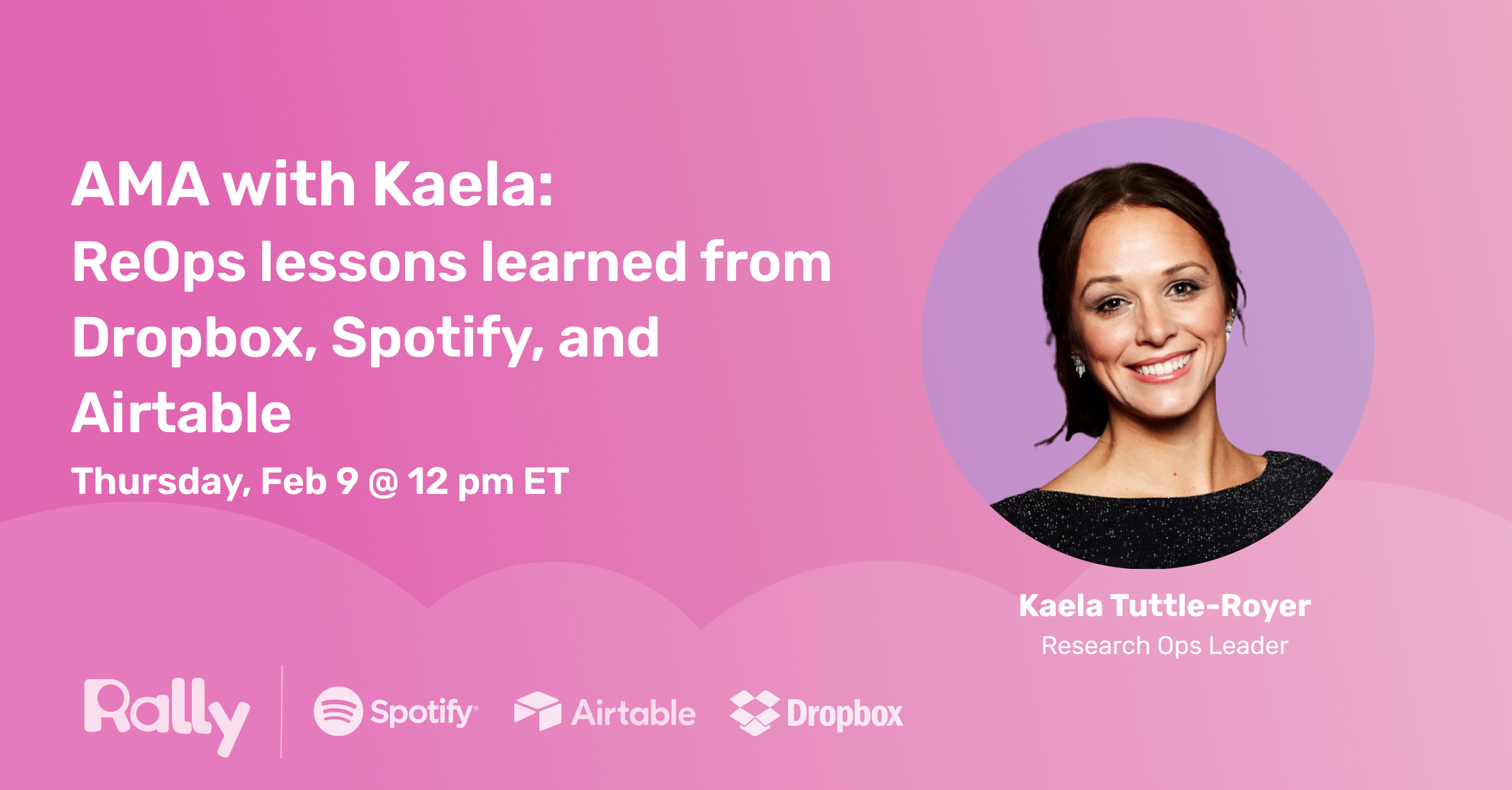 AMA with Kaela:
ReOps lessons learned from Dropbox, Spotify, and Airtable

Thursday, Feb 9 @ 12 pm ET

Kaela Tuttle-Royer
Research Ops Leader

Rally
Spotify
Airtable
Dropbox